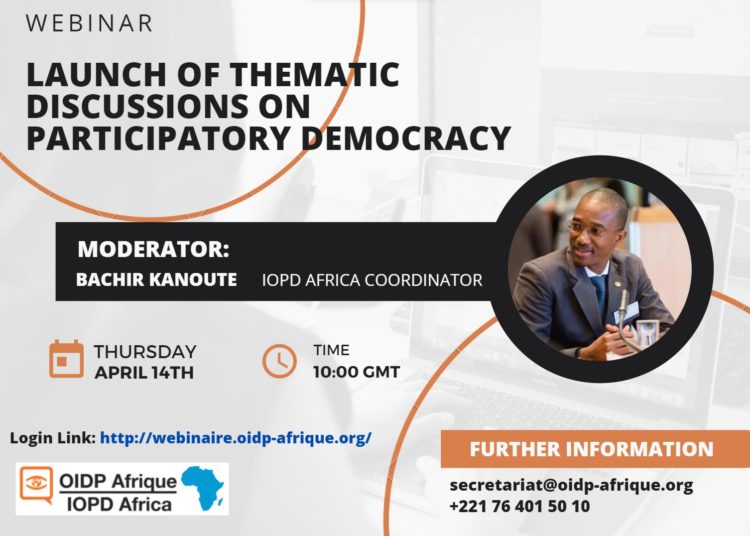 WEBINAR

LAUNCH OF THEMATIC DISCUSSIONS ON PARTICIPATORY DEMOCRACY

MODERATOR:
BACHIR KANOUTE IOPD AFRICA COORDINATOR

THURSDAY
APRIL 14TH

TIME
10:00 GMT

Login Link: http://webinaire.oidp-afrique.org/

OIDP Afrique
IOPD Africa

FURTHER INFORMATION

secretariat@oidp-afrique.org
+221 76 401 50 10